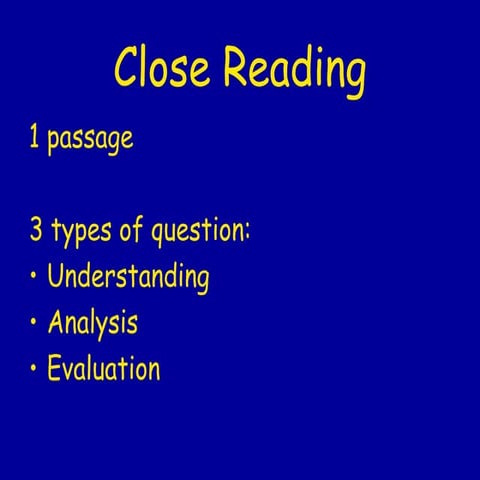 Close Reading

1 passage

3 types of question:
• Understanding
• Analysis
• Evaluation